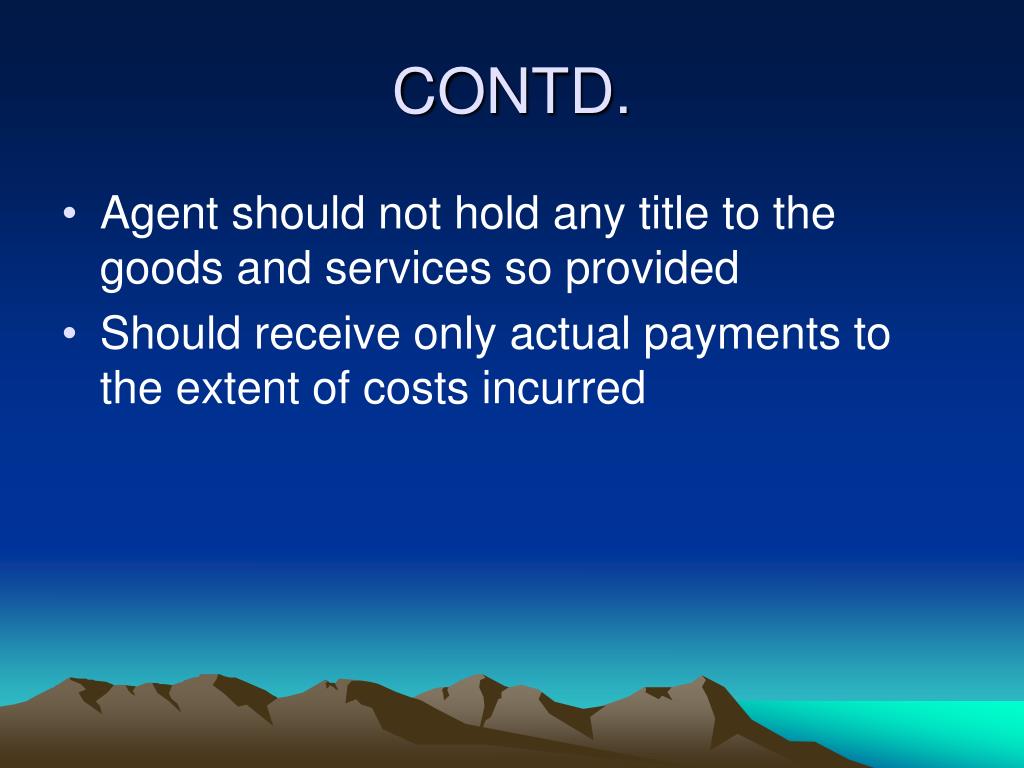 CONTD.

• Agent should not hold any title to the goods and services so provided

• Should receive only actual payments to the extent of costs incurred